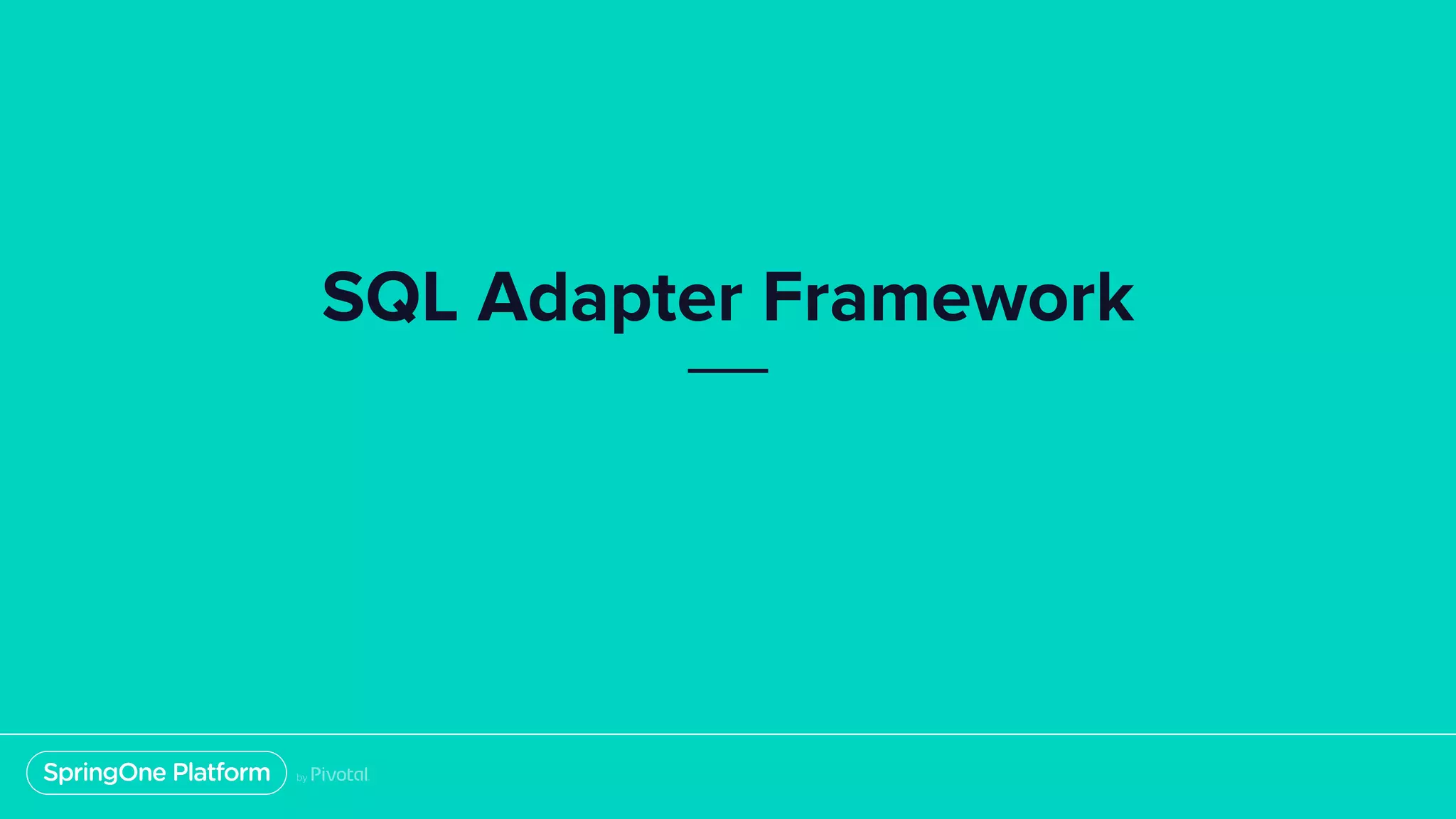 SQL Adapter Framework

SpringOne Platform by Pivotal